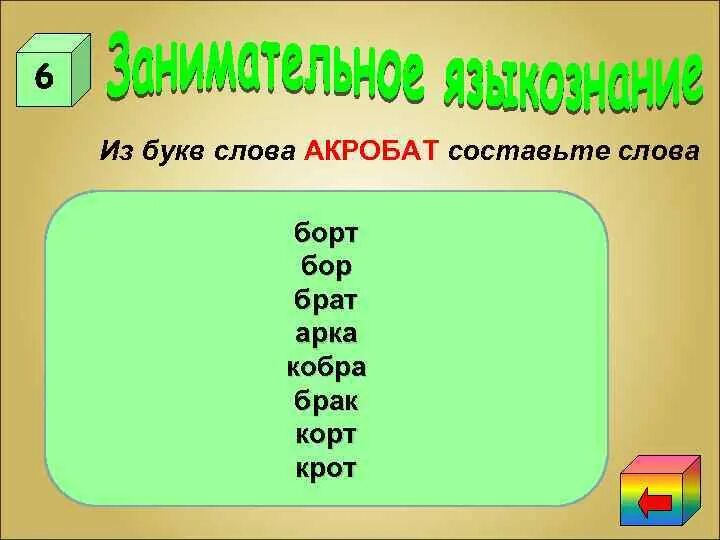 6

Занимательное языкознание

Из букв слова АКРОБАТ составьте слова

борт
бор
брат
арка
кобра
брак
корт
крот